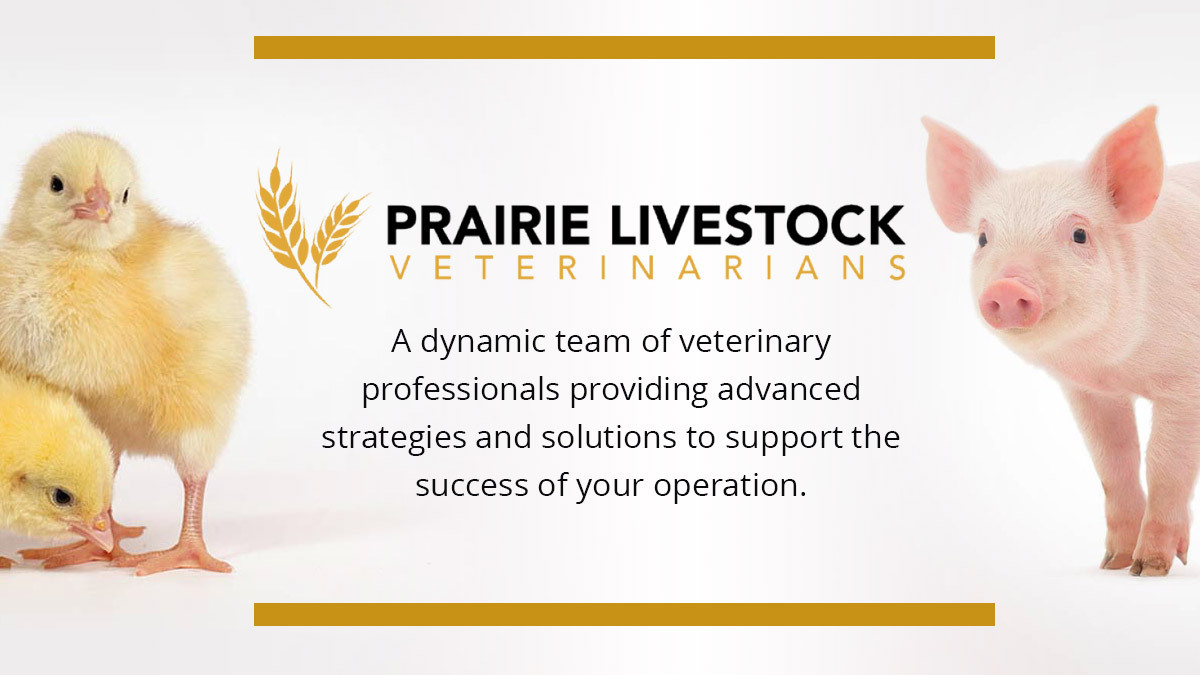 PRAIRIE LIVESTOCK
VETERINARIANS

A dynamic team of veterinary professionals providing advanced strategies and solutions to support the success of your operation.